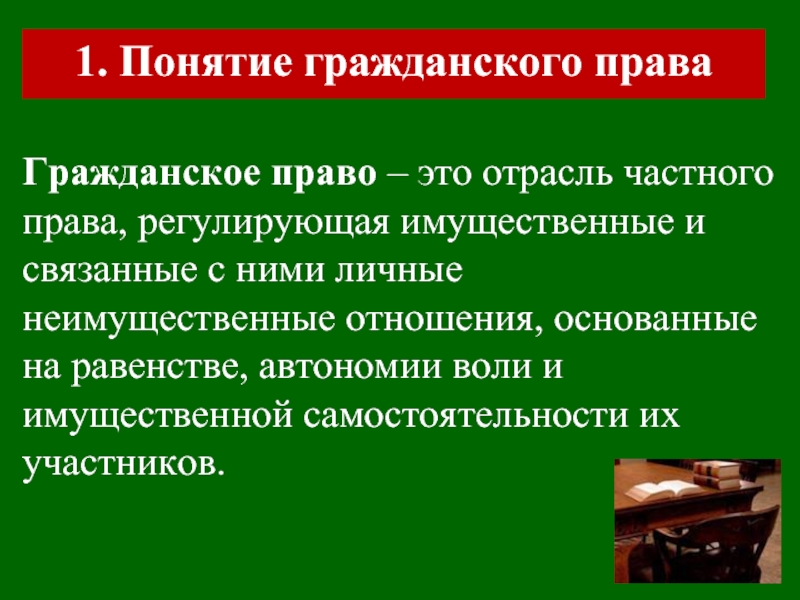 1. Понятие гражданского права

Гражданское право – это отрасль частного права, регулирующая имущественные и связанные с ними личные неимущественные отношения, основанные на равенстве, автономии воли и имущественной самостоятельности их участников.